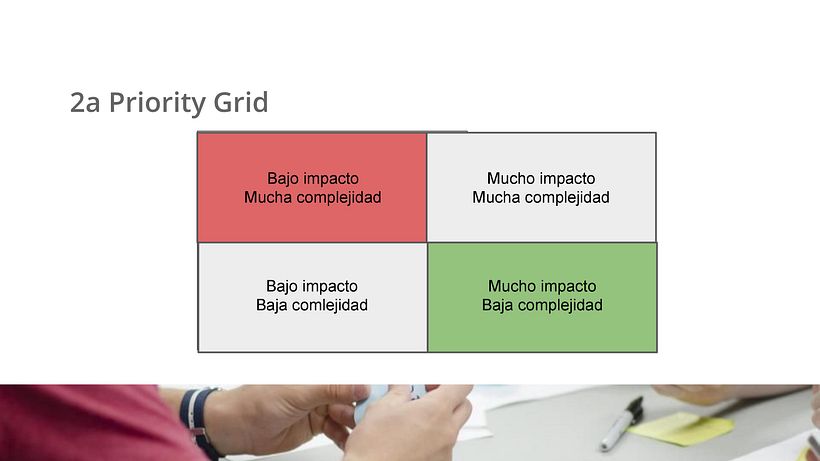 2a Priority Grid

| Bajo impacto Mucha complejidad | Mucho impacto Mucha complejidad |
|---|---|
| Bajo impacto Baja comlejidad | Mucho impacto Baja complejidad |